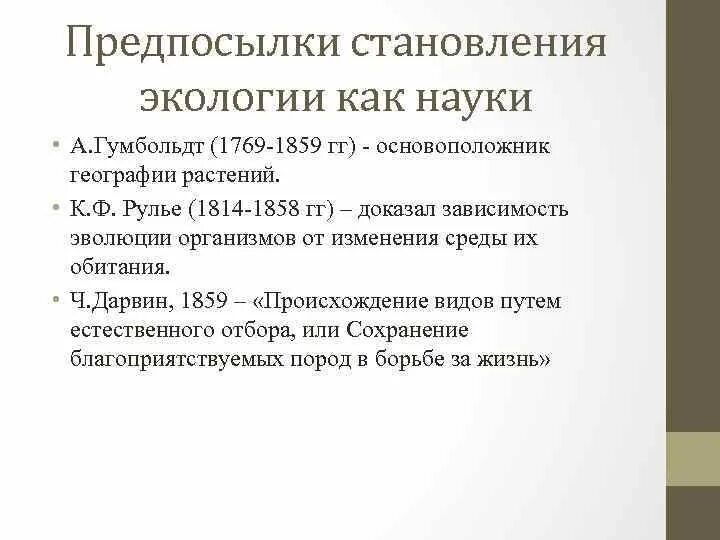 Предпосылки становления экологии как науки

• А.Гумбольдт (1769-1859 гг) - основоположник географии растений.

• К.Ф. Рулье (1814-1858 гг) – доказал зависимость эволюции организмов от изменения среды их обитания.

• Ч.Дарвин, 1859 – «Происхождение видов путем естественного отбора, или Сохранение благоприятствуемых пород в борьбе за жизнь»